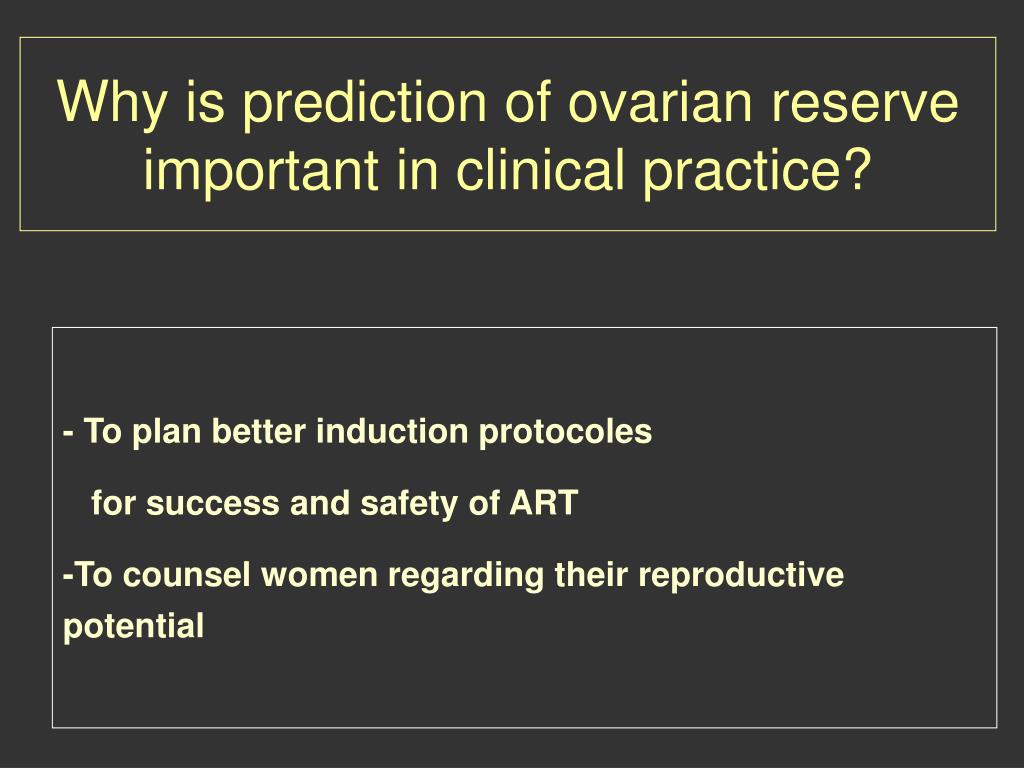 Why is prediction of ovarian reserve important in clinical practice?

- To plan better induction protocoles

for success and safety of ART

-To counsel women regarding their reproductive potential